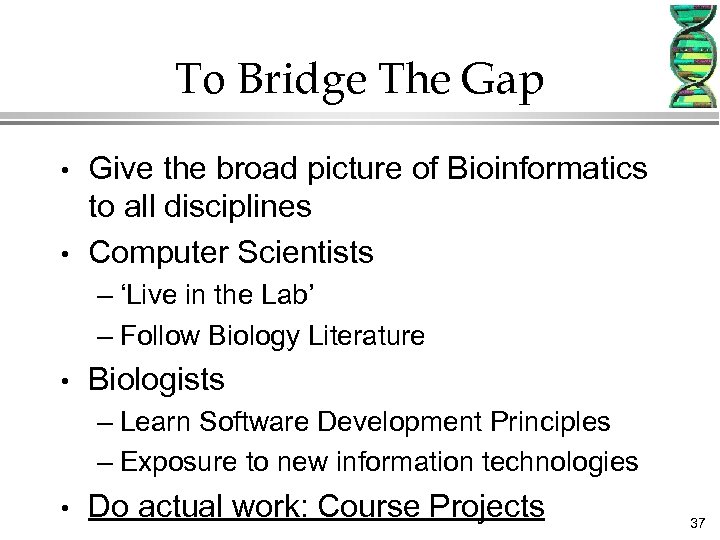 To Bridge The Gap

• Give the broad picture of Bioinformatics to all disciplines
• Computer Scientists
– 'Live in the Lab'
– Follow Biology Literature
• Biologists
– Learn Software Development Principles
– Exposure to new information technologies
• Do actual work: Course Projects

37